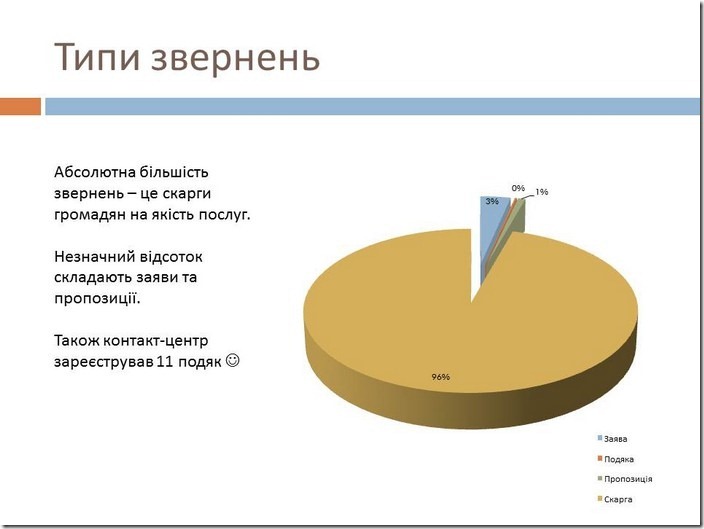 Типи звернень

Абсолютна більшість звернень – це скарги громадян на якість послуг.

Незначний відсоток складають заяви та пропозиції.

Також контакт-центр зареєстрував 11 подяк ☺

3%
0%
1%
96%

Заява
Подяка
Пропозиція
Скарга